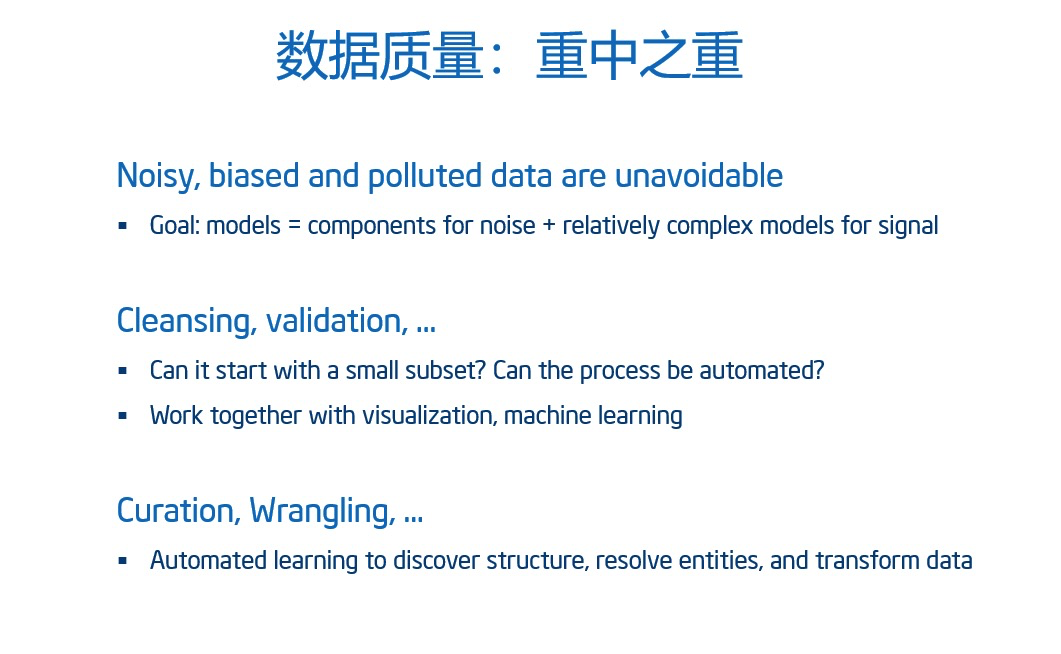 数据质量：重中之重

Noisy, biased and polluted data are unavoidable

▪ Goal: models = components for noise + relatively complex models for signal

Cleansing, validation, …

▪ Can it start with a small subset? Can the process be automated?

▪ Work together with visualization, machine learning

Curation, Wrangling, …

▪ Automated learning to discover structure, resolve entities, and transform data